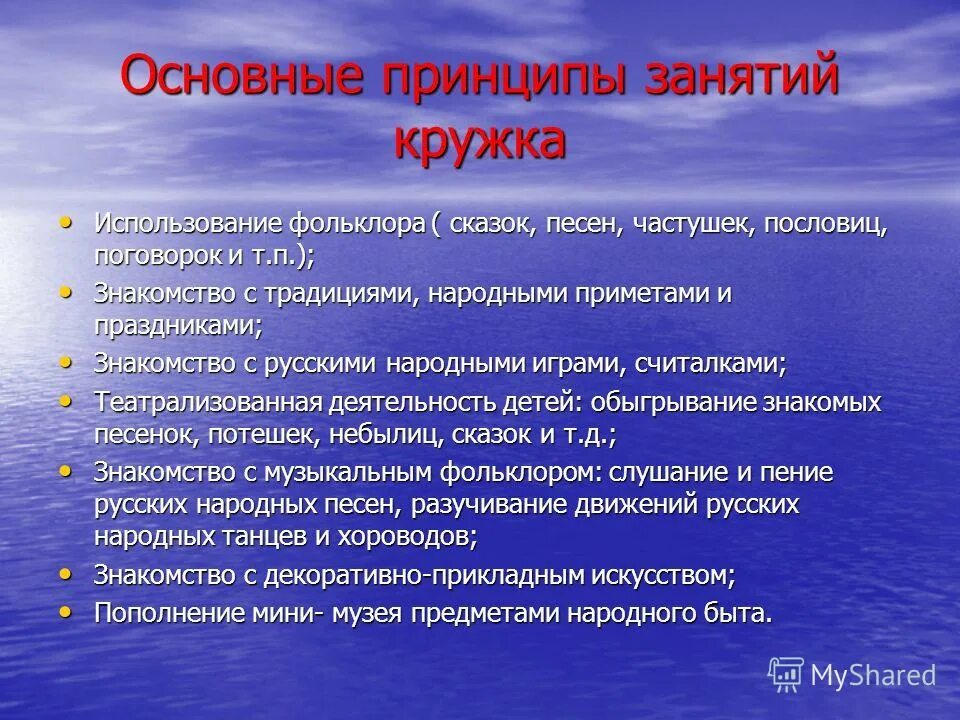 Основные принципы занятий кружка

• Использование фольклора ( сказок, песен, частушек, пословиц, поговорок и т.п.);
• Знакомство с традициями, народными приметами и праздниками;
• Знакомство с русскими народными играми, считалками;
• Театрализованная деятельность детей: обыгрывание знакомых песенок, потешек, небылиц, сказок и т.д.;
• Знакомство с музыкальным фольклором: слушание и пение русских народных песен, разучивание движений русских народных танцев и хороводов;
• Знакомство с декоративно-прикладным искусством;
• Пополнение мини- музея предметами народного быта.

MyShared